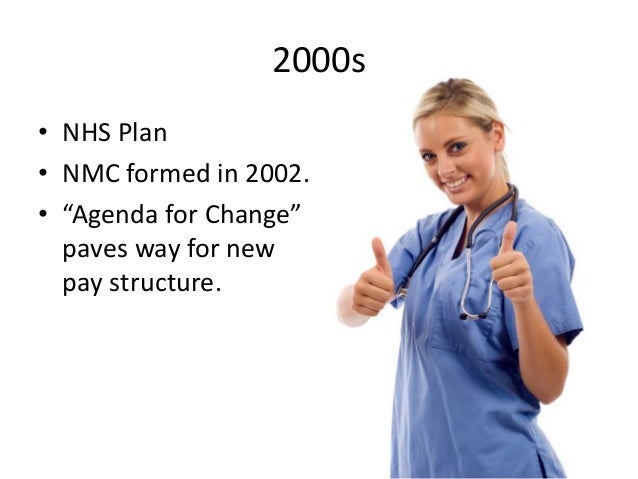 2000s

• NHS Plan
• NMC formed in 2002.
• “Agenda for Change” paves way for new pay structure.